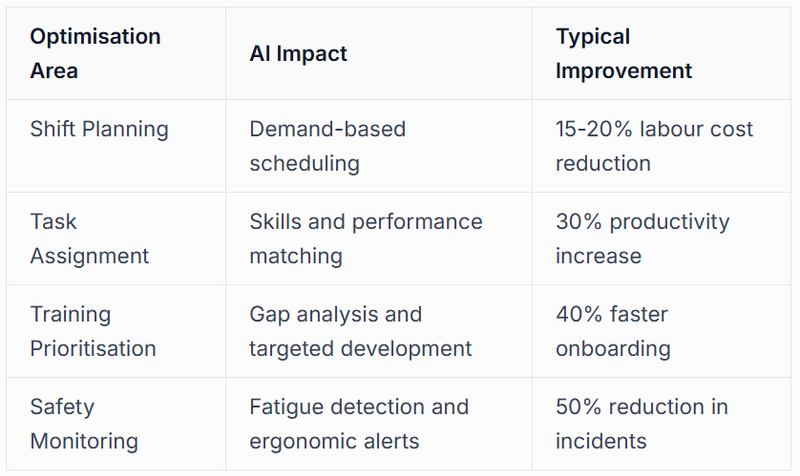 | Optimisation Area | AI Impact | Typical Improvement |
|---|---|---|
| Shift Planning | Demand-based scheduling | 15-20% labour cost reduction |
| Task Assignment | Skills and performance matching | 30% productivity increase |
| Training Prioritisation | Gap analysis and targeted development | 40% faster onboarding |
| Safety Monitoring | Fatigue detection and ergonomic alerts | 50% reduction in incidents |